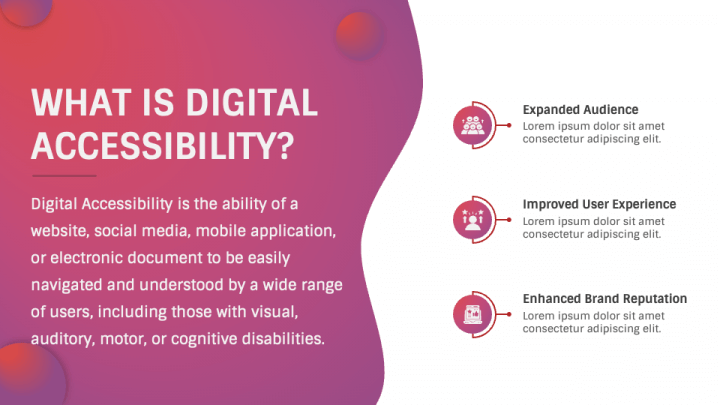 WHAT IS DIGITAL ACCESSIBILITY?

Digital Accessibility is the ability of a website, social media, mobile application, or electronic document to be easily navigated and understood by a wide range of users, including those with visual, auditory, motor, or cognitive disabilities.

Expanded Audience
Lorem ipsum dolor sit amet consectetur adipiscing elit.

Improved User Experience
Lorem ipsum dolor sit amet consectetur adipiscing elit.

Enhanced Brand Reputation
Lorem ipsum dolor sit amet consectetur adipiscing elit.